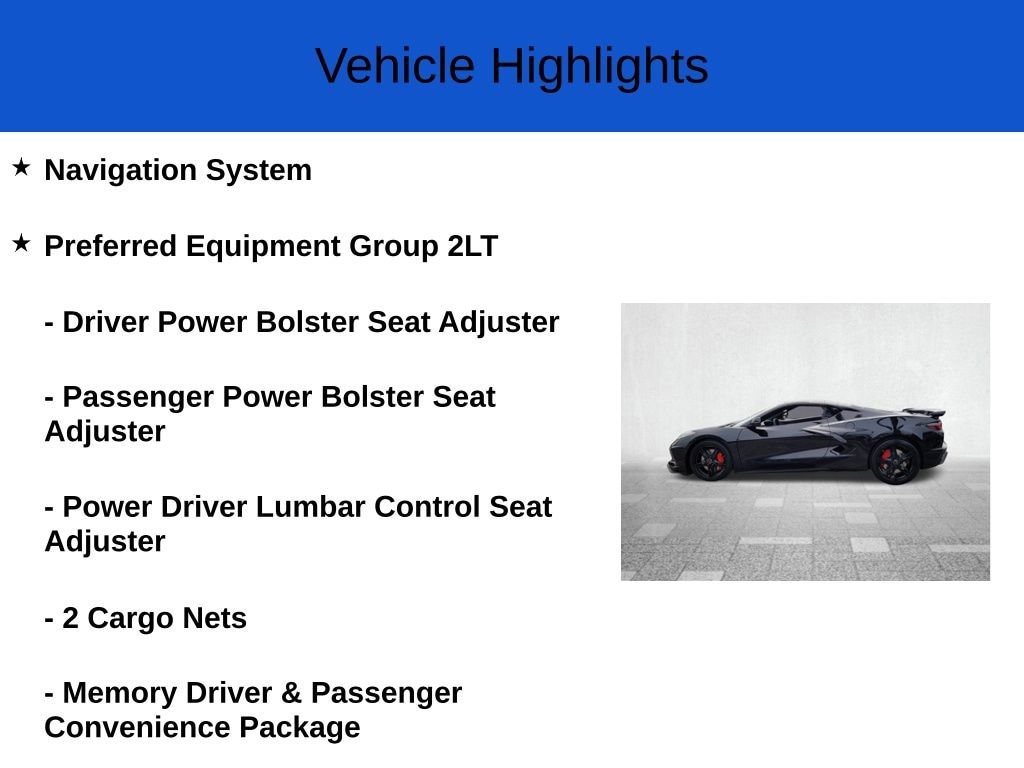 Vehicle Highlights

★ Navigation System

★ Preferred Equipment Group 2LT

- Driver Power Bolster Seat Adjuster

- Passenger Power Bolster Seat Adjuster

- Power Driver Lumbar Control Seat Adjuster

- 2 Cargo Nets

- Memory Driver & Passenger Convenience Package